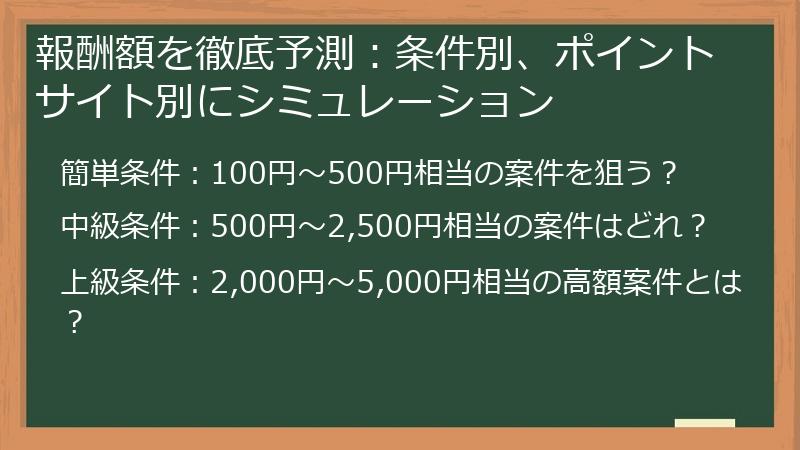 報酬額を徹底予測：条件別、ポイントサイト別にシミュレーション

簡単条件：100円～500円相当の案件を狙う？

中級条件：500円～2,500円相当の案件はどれ？

上級条件：2,000円～5,000円相当の高額案件とは？